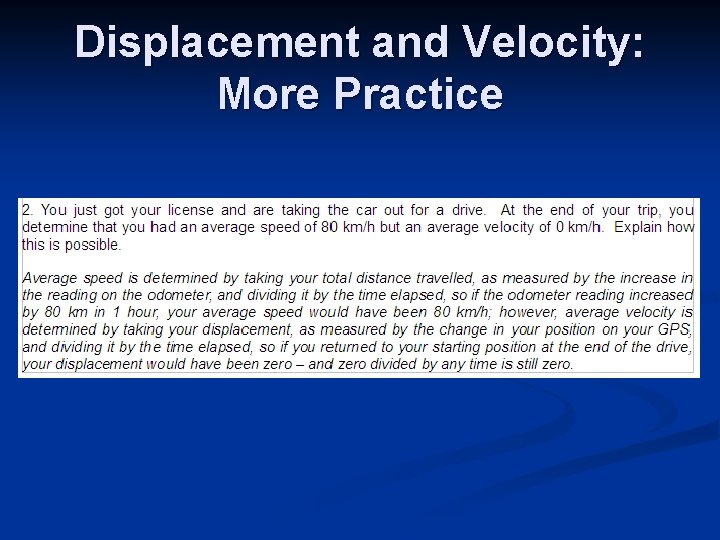 Displacement and Velocity: More Practice

2. You just got your license and are taking the car out for a drive. At the end of your trip, you determine that you had an average speed of 80 km/h but an average velocity of 0 km/h. Explain how this is possible.

Average speed is determined by taking your total distance travelled, as measured by the increase in the reading on the odometer, and dividing it by the time elapsed, so if the odometer reading increased by 80 km in 1 hour, your average speed would have been 80 km/h; however, average velocity is determined by taking your displacement, as measured by the change in your position on your GPS, and dividing it by the time elapsed, so if you returned to your starting position at the end of the drive, your displacement would have been zero – and zero divided by any time is still zero.